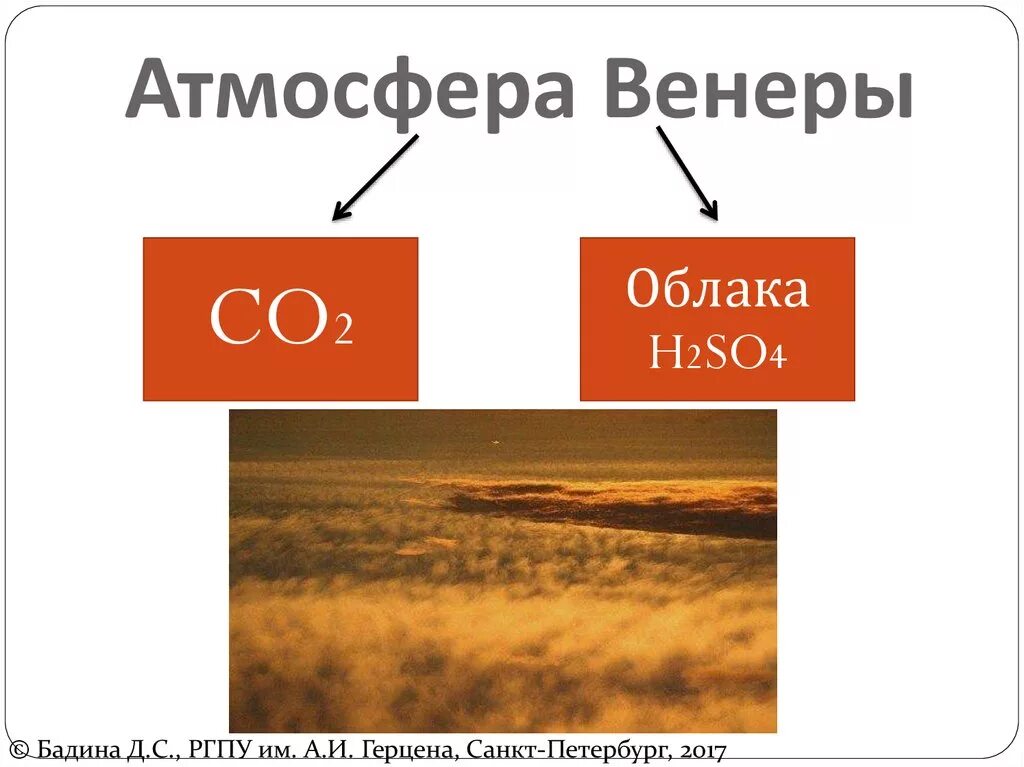 Атмосфера Венеры

$CO_2$

Облака $H_2SO_4$

© Бадина Д.С., РГПУ им. А.И. Герцена, Санкт-Петербург, 2017